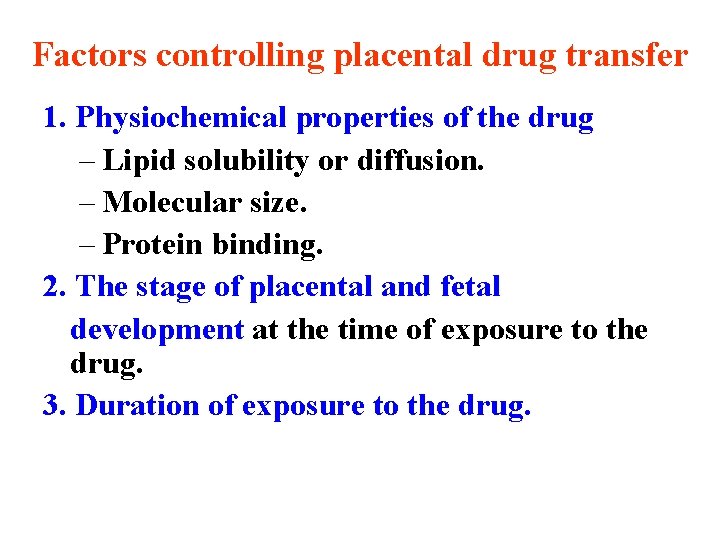 Factors controlling placental drug transfer

1. Physiochemical properties of the drug
– Lipid solubility or diffusion.
– Molecular size.
– Protein binding.
2. The stage of placental and fetal development at the time of exposure to the drug.
3. Duration of exposure to the drug.